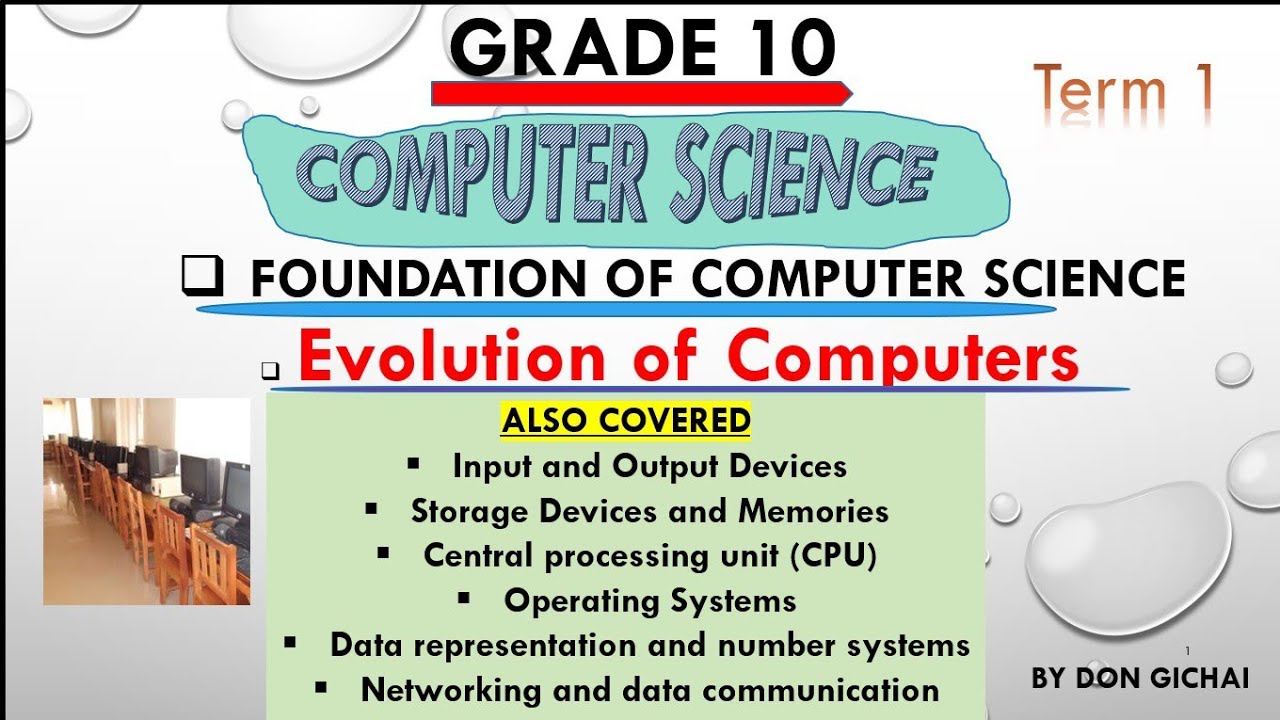 GRADE 10

Term 1

COMPUTER SCIENCE

❑ FOUNDATION OF COMPUTER SCIENCE

❑ Evolution of Computers

ALSO COVERED

▪ Input and Output Devices
▪ Storage Devices and Memories
▪ Central processing unit (CPU)
▪ Operating Systems
▪ Data representation and number systems
▪ Networking and data communication

1

BY DON GICHAI